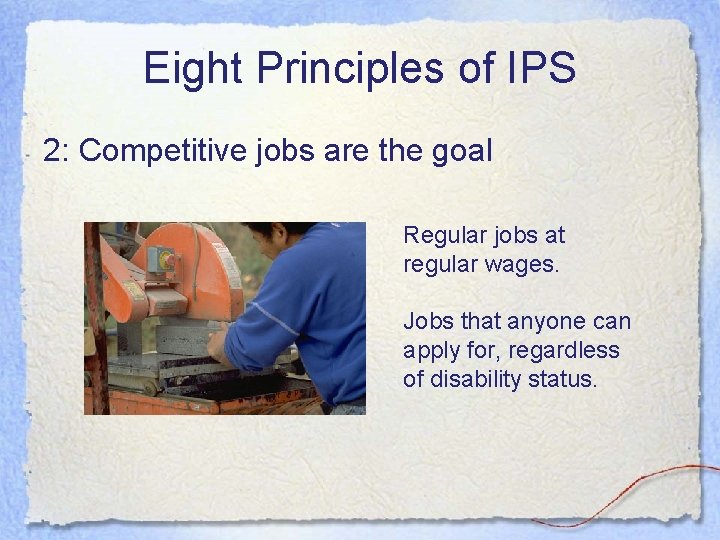 Eight Principles of IPS

2: Competitive jobs are the goal

Regular jobs at regular wages.

Jobs that anyone can apply for, regardless of disability status.